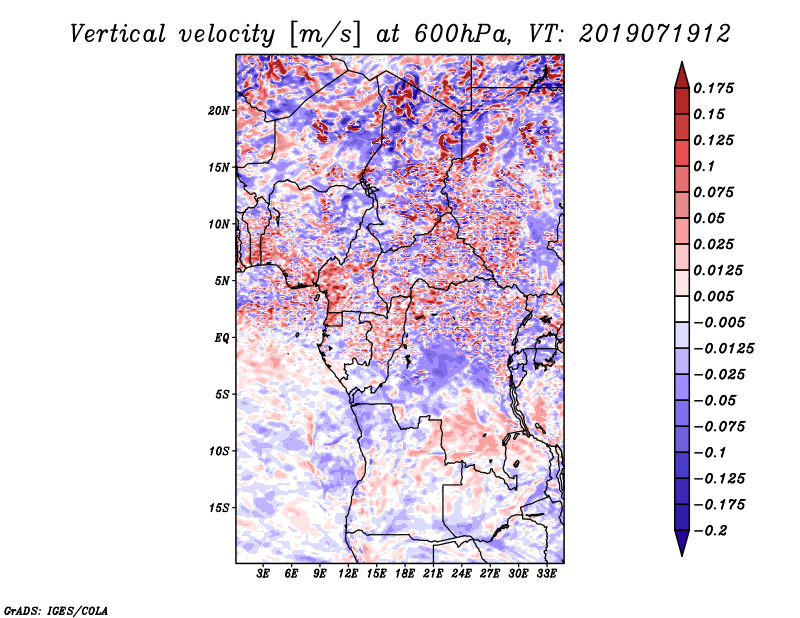 Vertical velocity [m/s] at 600hPa, VT: 2019071912

20N
15N
10N
5N
EQ
5S
10S
15S

3E 6E 9E 12E 15E 18E 21E 24E 27E 30E 33E

0.175
0.15
0.125
0.1
0.075
0.05
0.025
0.0125
0.005
−0.005
−0.0125
−0.025
−0.05
−0.075
−0.1
−0.125
−0.175
−0.2

GrADS: IGES/COLA